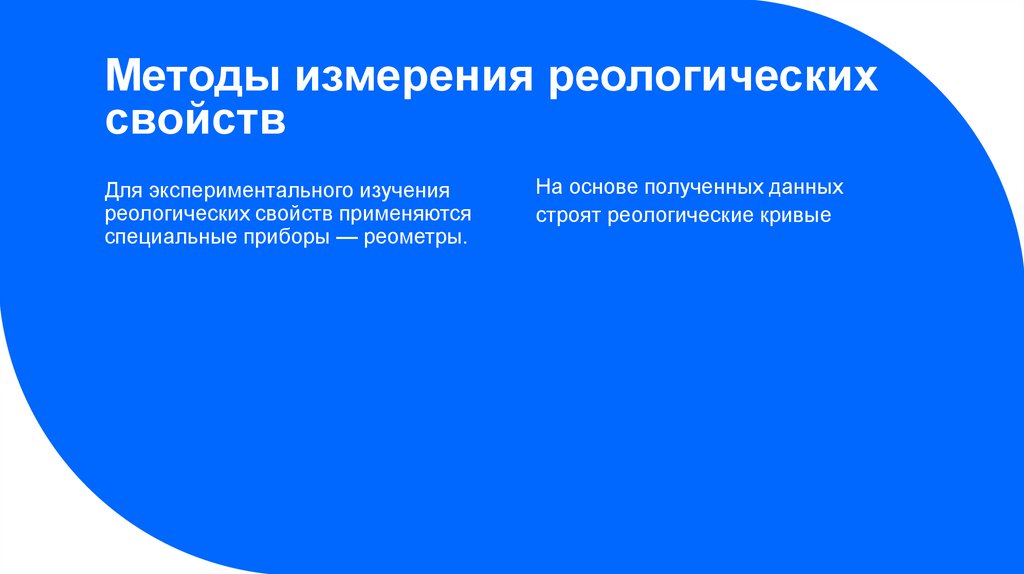 Методы измерения реологических свойств

Для экспериментального изучения реологических свойств применяются специальные приборы — реометры.

На основе полученных данных строят реологические кривые